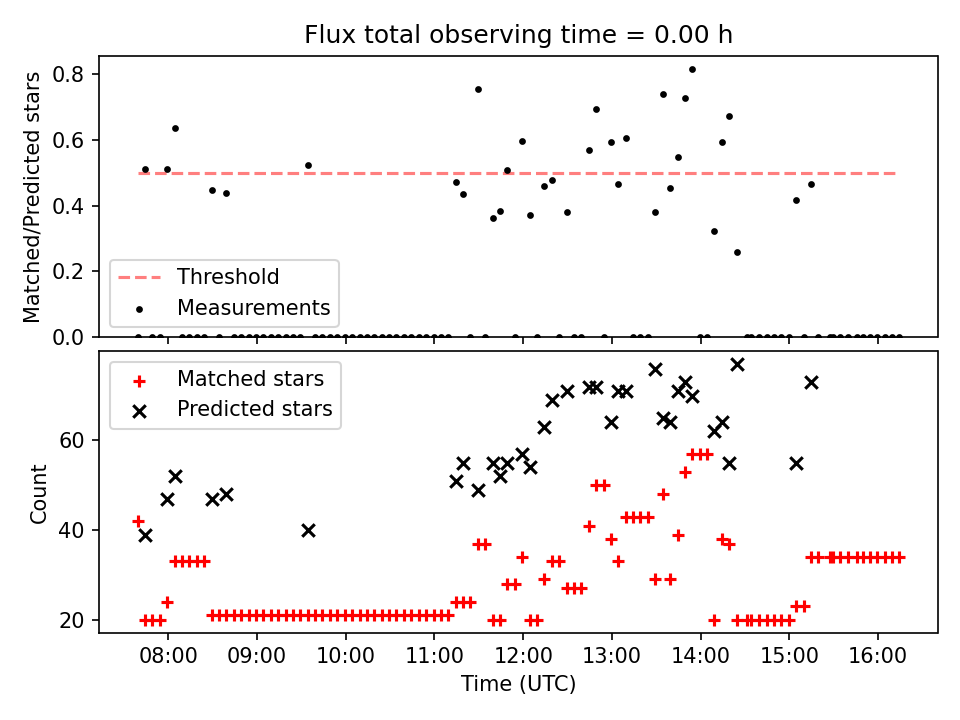 Flux total observing time = 0.00 h

Matched/Predicted stars

0.8
0.6
0.4
0.2
0.0

Threshold
Measurements

Matched stars
Predicted stars

Count

60
40
20

08:00
09:00
10:00
11:00
12:00
13:00
14:00
15:00
16:00

Time (UTC)